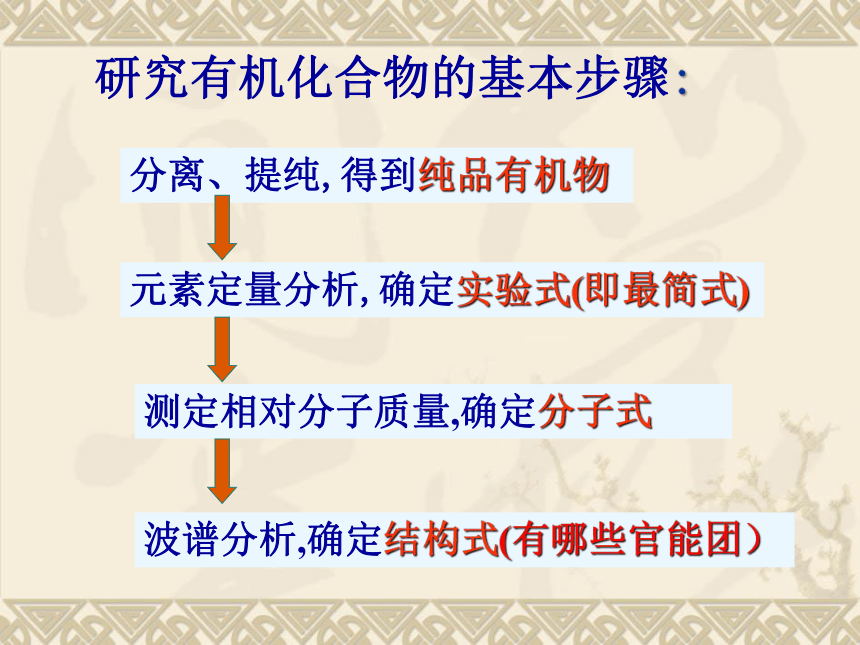 研究有机化合物的基本步骤:

分离、提纯, 得到纯品有机物

元素定量分析, 确定实验式(即最简式)

测定相对分子质量,确定分子式

波谱分析,确定结构式(有哪些官能团)